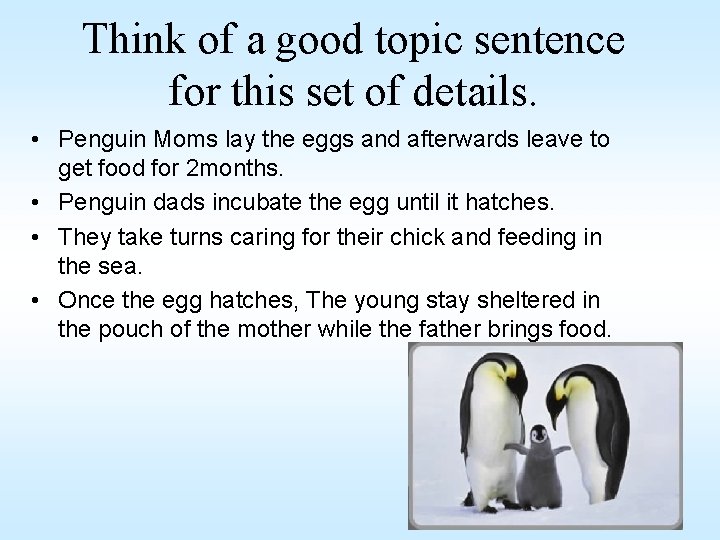 Think of a good topic sentence for this set of details.

• Penguin Moms lay the eggs and afterwards leave to get food for 2months.
• Penguin dads incubate the egg until it hatches.
• They take turns caring for their chick and feeding in the sea.
• Once the egg hatches, The young stay sheltered in the pouch of the mother while the father brings food.